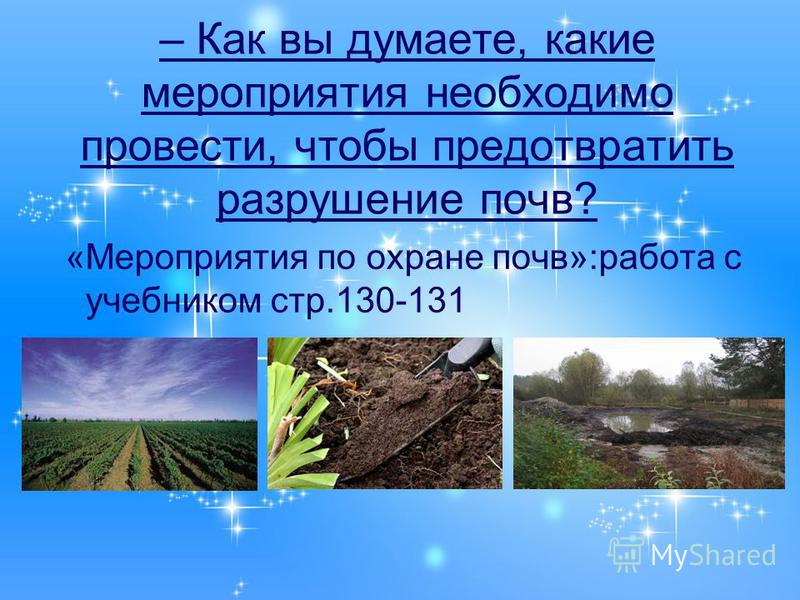 – Как вы думаете, какие мероприятия необходимо провести, чтобы предотвратить разрушение почв?

«Мероприятия по охране почв»:работа с учебником стр.130-131

MyShared